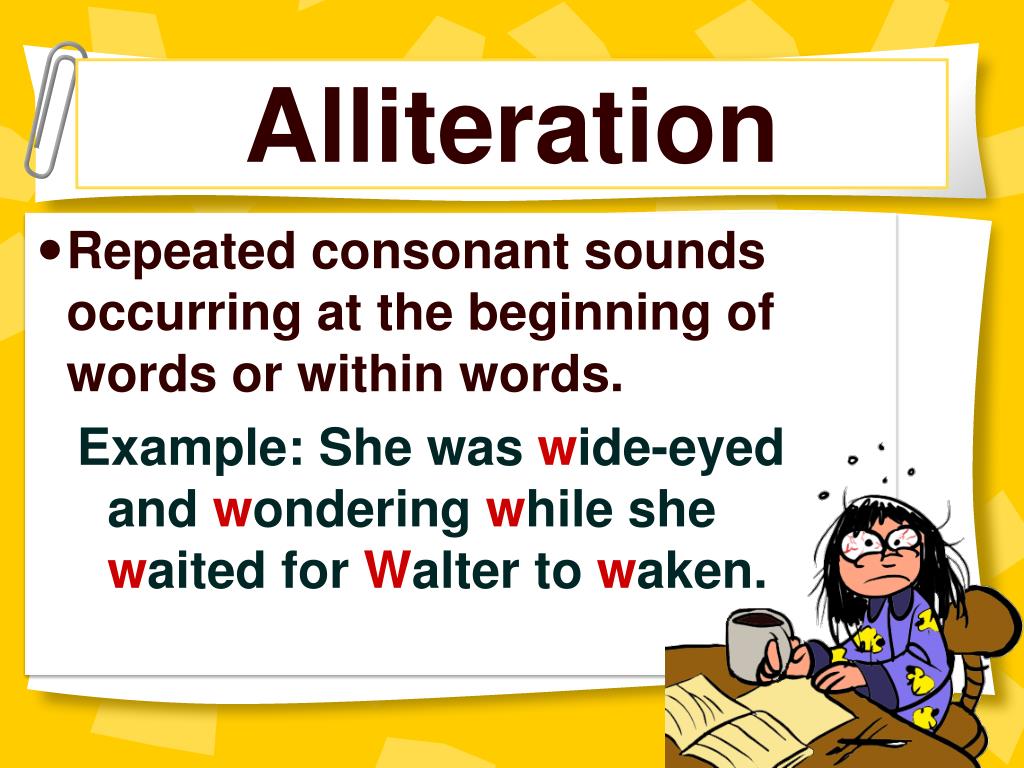 Alliteration

• Repeated consonant sounds occurring at the beginning of words or within words.

Example: She was wide-eyed and wondering while she waited for Walter to waken.